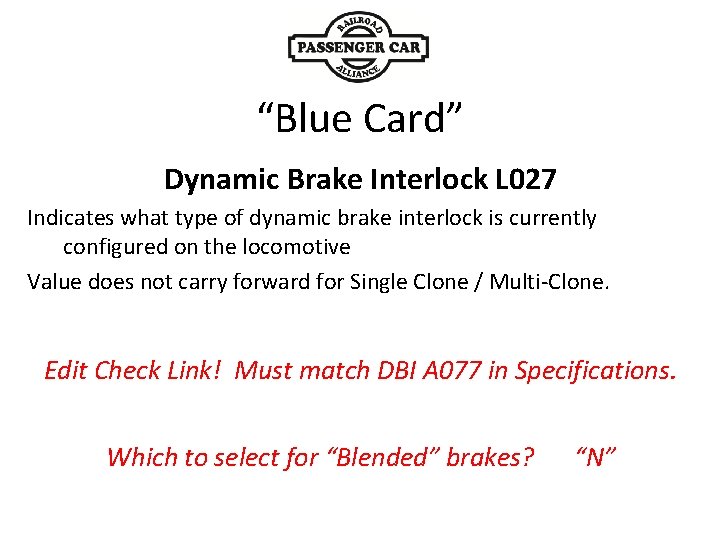 RAILROAD
PASSENGER CAR
ALLIANCE

“Blue Card”

Dynamic Brake Interlock L027

Indicates what type of dynamic brake interlock is currently configured on the locomotive

Value does not carry forward for Single Clone / Multi-Clone.

Edit Check Link! Must match DBI A077 in Specifications.

Which to select for “Blended” brakes? “N”